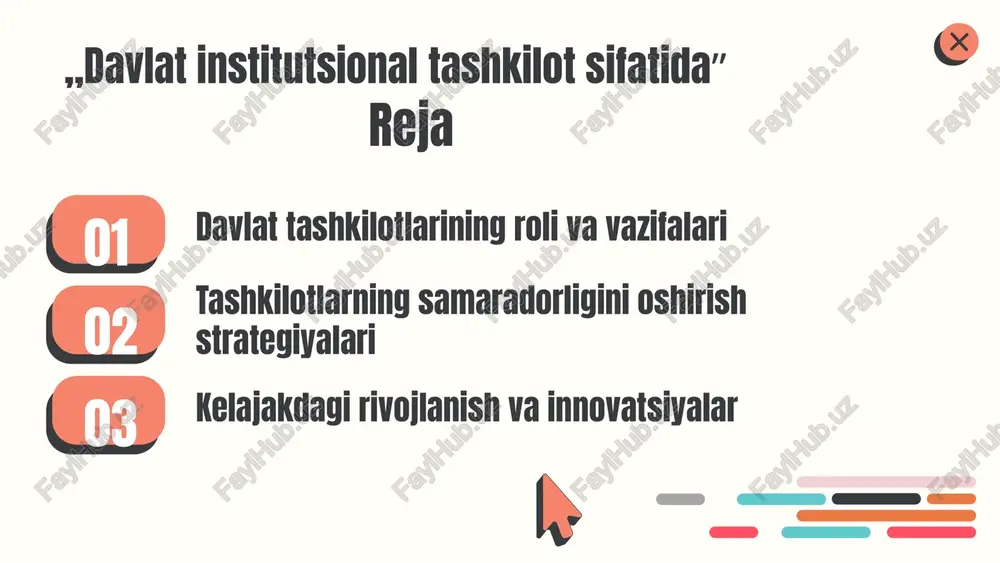 „Davlat institutsional tashkilot sifatida"
Reja

01 Davlat tashkilotlarining roli va vazifalari

02 Tashkilotlarning samaradorligini oshirish strategiyalari

03 Kelajakdagi rivojlanish va innovatsiyalar

FaylHub.uz